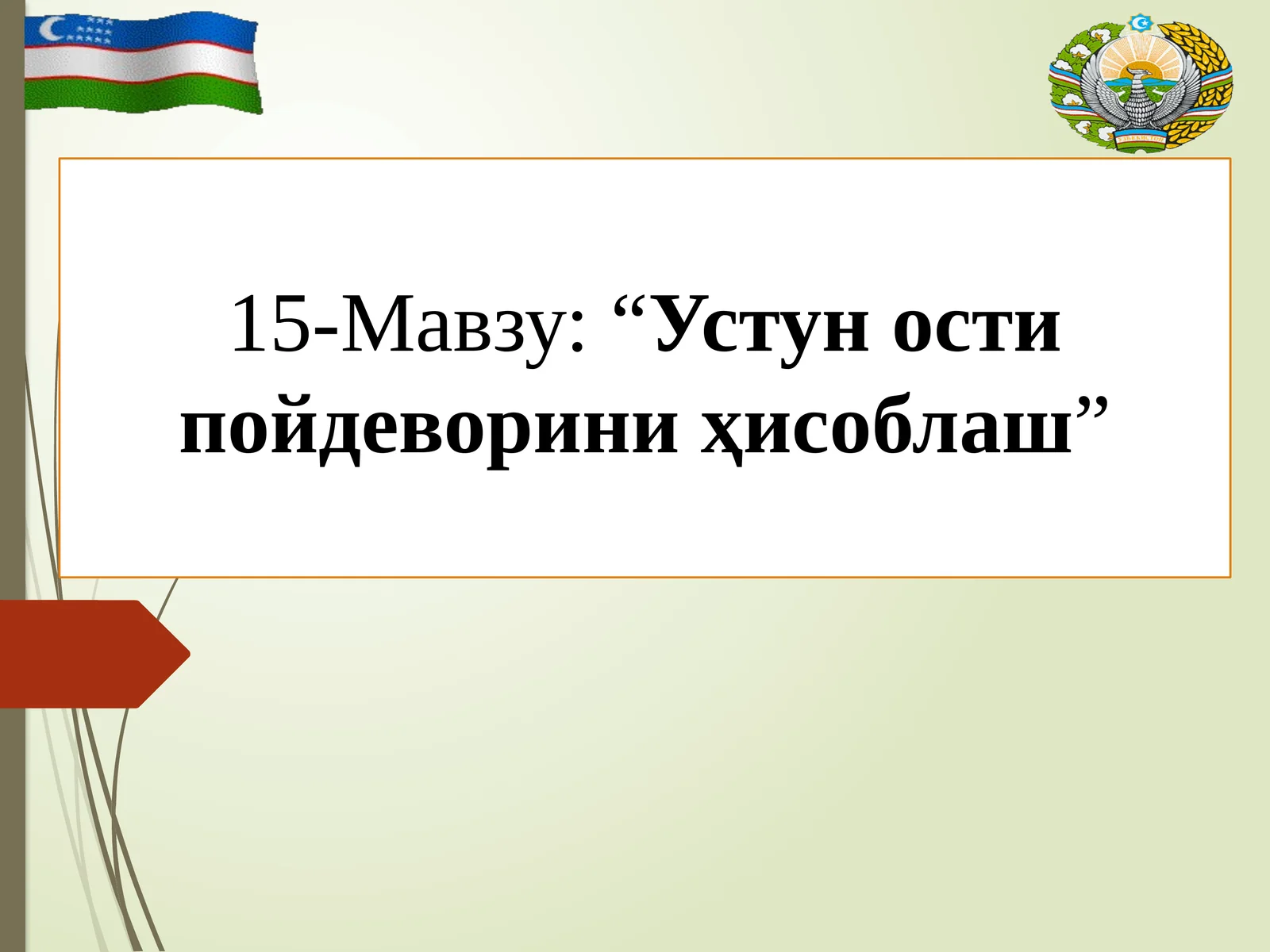 15-Мавзу: “Устун ости пойдеворини ҳисоблаш”